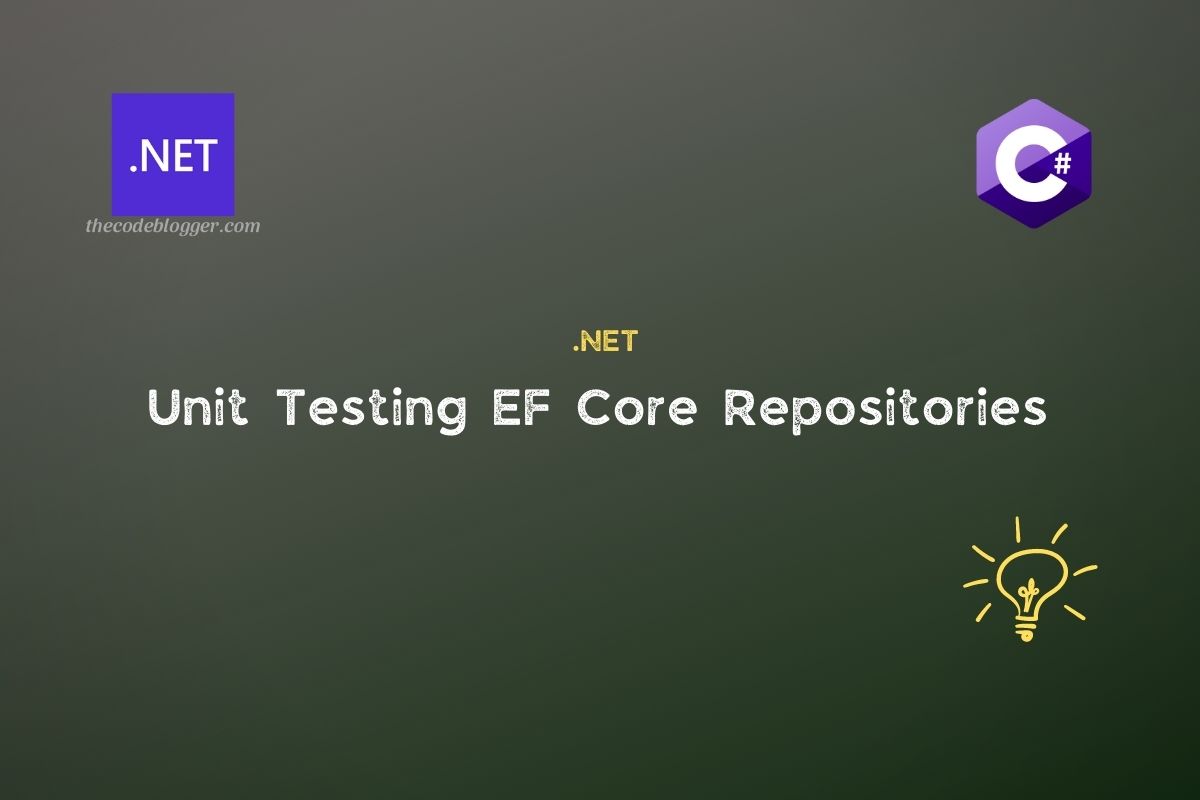 .NET

thecodeblogger.com

C#

.NET

Unit Testing EF Core Repositories